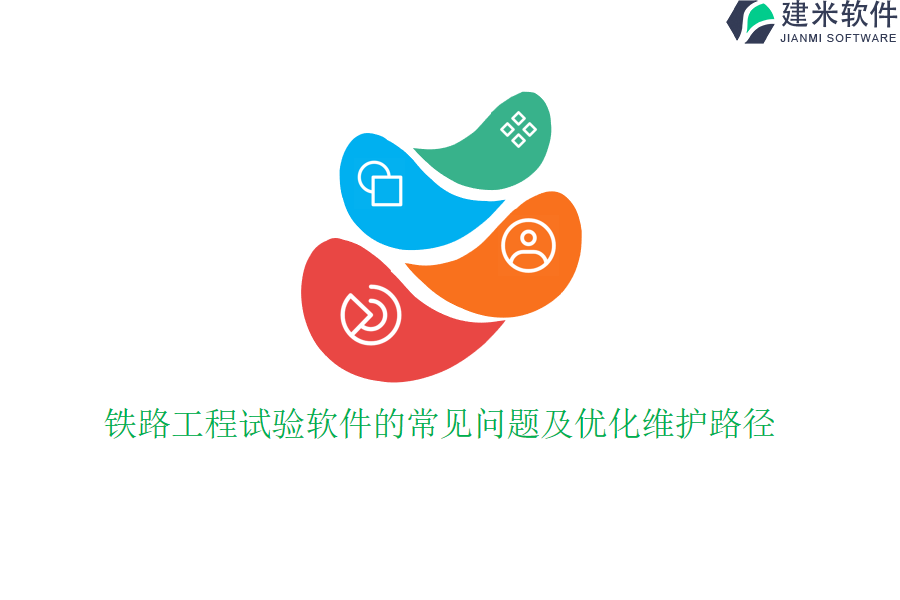 建米软件
JIANMI SOFTWARE

铁路工程试验软件的常见问题及优化维护路径